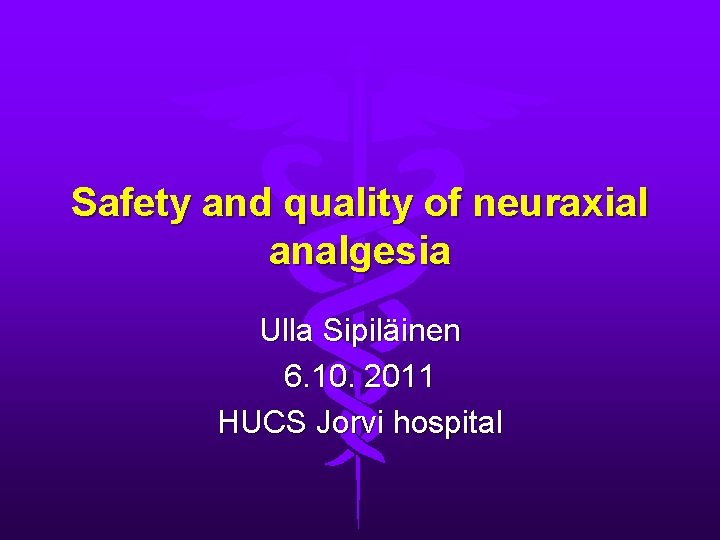 Safety and quality of neuraxial analgesia

Ulla Sipiläinen
6.10. 2011
HUCS Jorvi hospital